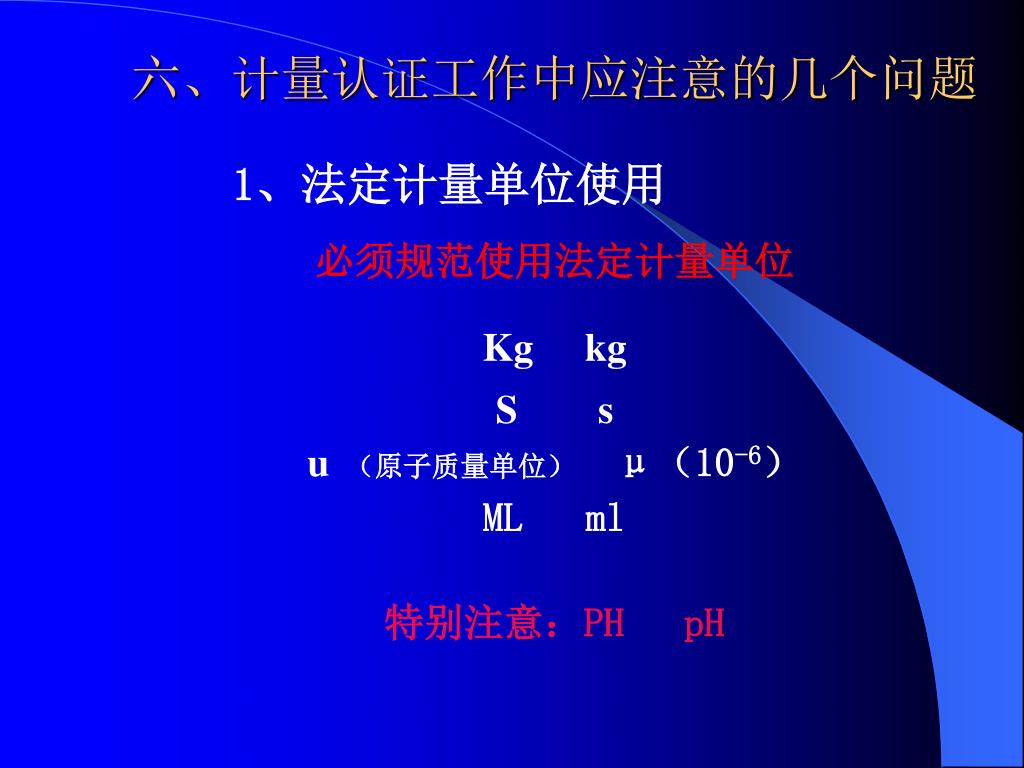 六、计量认证工作中应注意的几个问题

1、法定计量单位使用

必须规范使用法定计量单位

Kg　kg

S　s

u （原子质量单位）　μ （$10^{-6}$）

ML　ml

特别注意：PH　pH